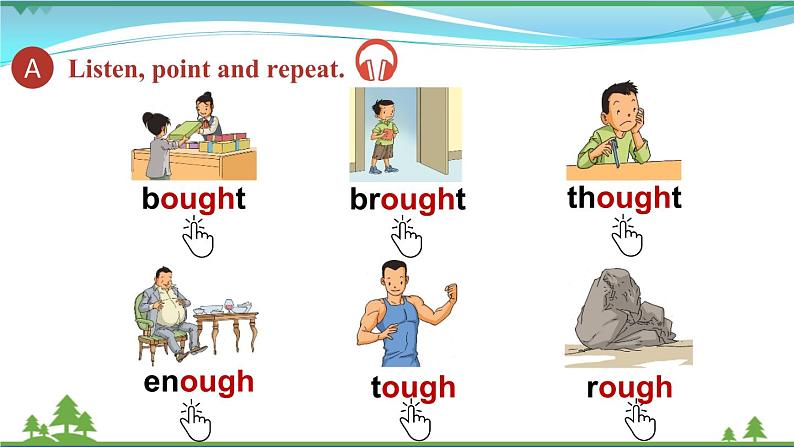 A Listen, point and repeat.

bought

brought

thought

enough

tough

rough